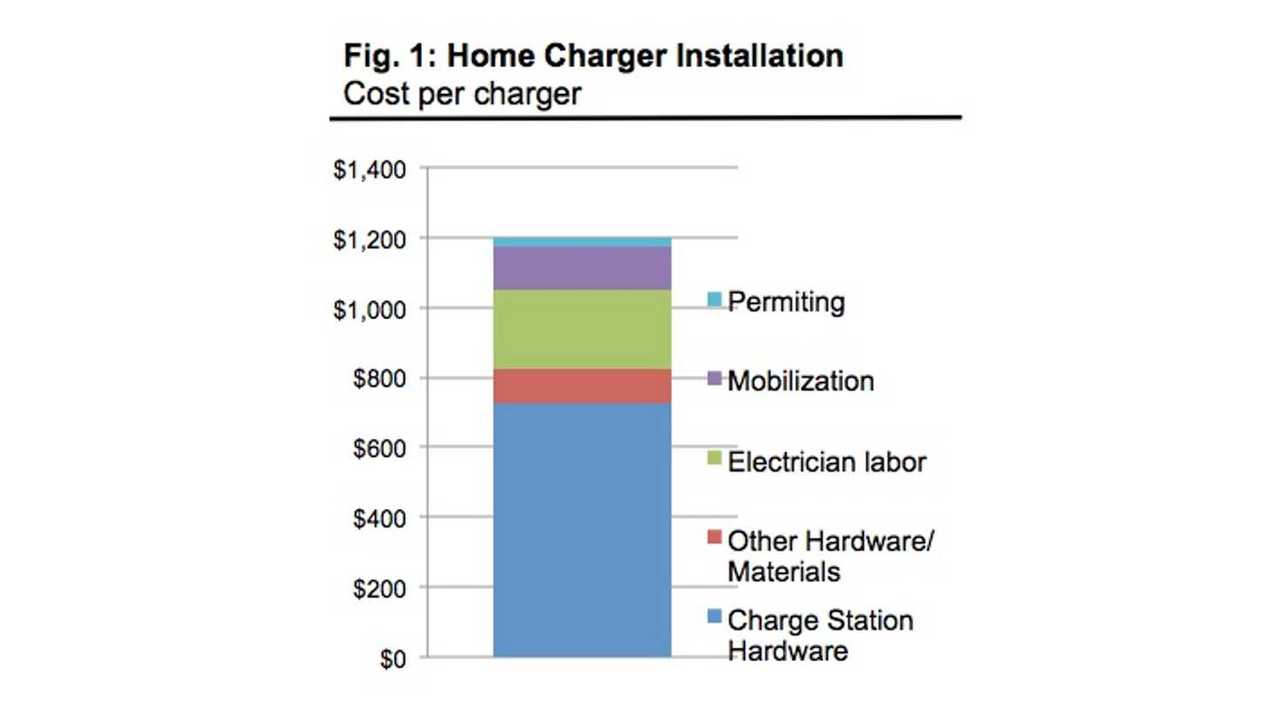 Fig. 1: Home Charger Installation
Cost per charger

$1,400
$1,200
$1,000
$800
$600
$400
$200
$0

Permiting
Mobilization
Electrician labor
Other Hardware/ Materials
Charge Station Hardware